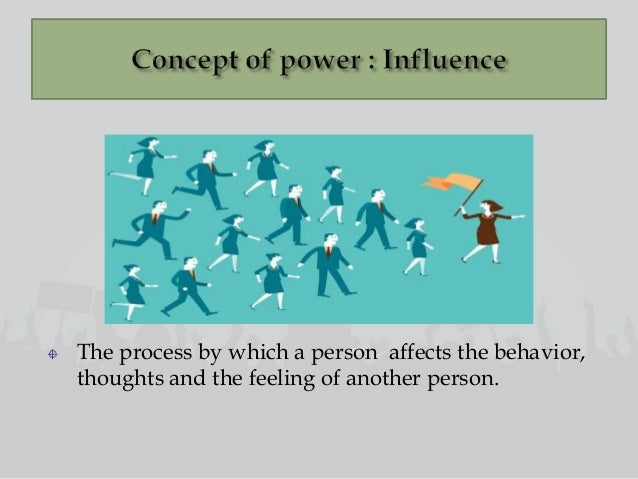 Concept of power : Influence

The process by which a person affects the behavior, thoughts and the feeling of another person.